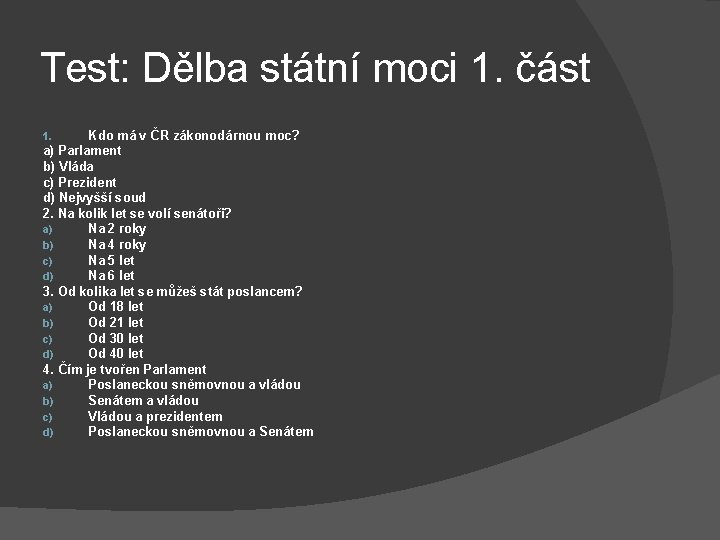 Test: Dělba státní moci 1. část

1. Kdo má v ČR zákonodárnou moc?
a) Parlament
b) Vláda
c) Prezident
d) Nejvyšší soud
2. Na kolik let se volí senátoři?
a) Na 2 roky
b) Na 4 roky
c) Na 5 let
d) Na 6 let
3. Od kolika let se můžeš stát poslancem?
a) Od 18 let
b) Od 21 let
c) Od 30 let
d) Od 40 let
4. Čím je tvořen Parlament
a) Poslaneckou sněmovnou a vládou
b) Senátem a vládou
c) Vládou a prezidentem
d) Poslaneckou sněmovnou a Senátem